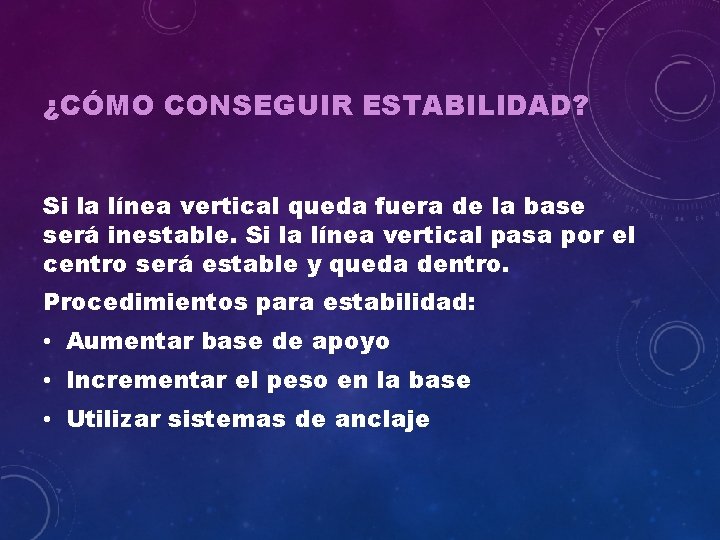 ¿CÓMO CONSEGUIR ESTABILIDAD?

Si la línea vertical queda fuera de la base será inestable. Si la línea vertical pasa por el centro será estable y queda dentro.

Procedimientos para estabilidad:

• Aumentar base de apoyo
• Incrementar el peso en la base
• Utilizar sistemas de anclaje